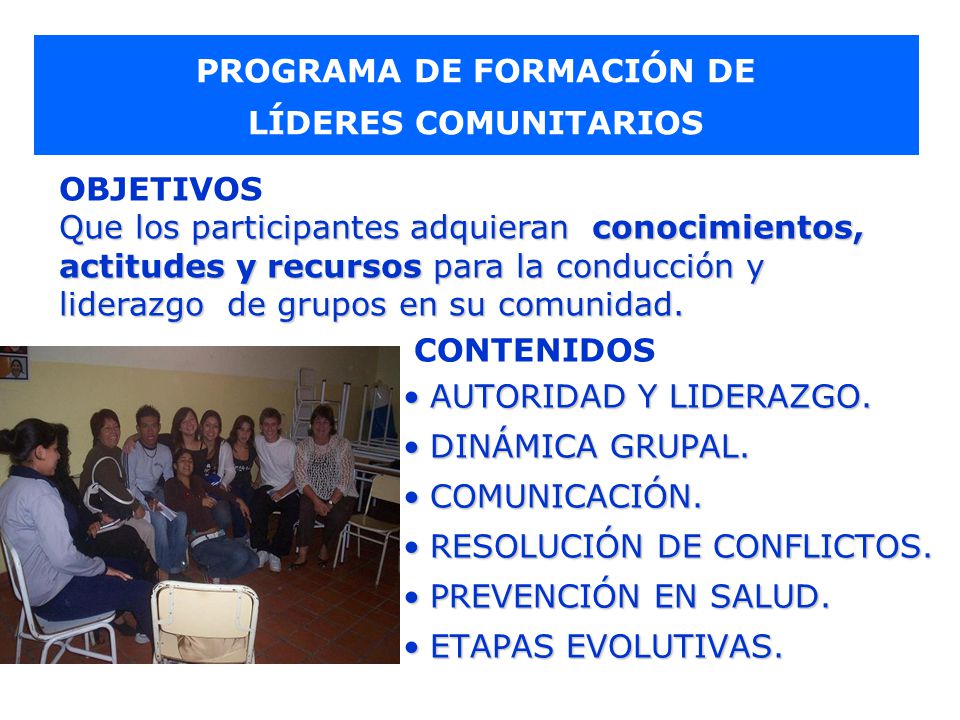 PROGRAMA DE FORMACIÓN DE LÍDERES COMUNITARIOS

OBJETIVOS
Que los participantes adquieran conocimientos, actitudes y recursos para la conducción y liderazgo de grupos en su comunidad.

CONTENIDOS
• AUTORIDAD Y LIDERAZGO.
• DINÁMICA GRUPAL.
• COMUNICACIÓN.
• RESOLUCIÓN DE CONFLICTOS.
• PREVENCIÓN EN SALUD.
• ETAPAS EVOLUTIVAS.